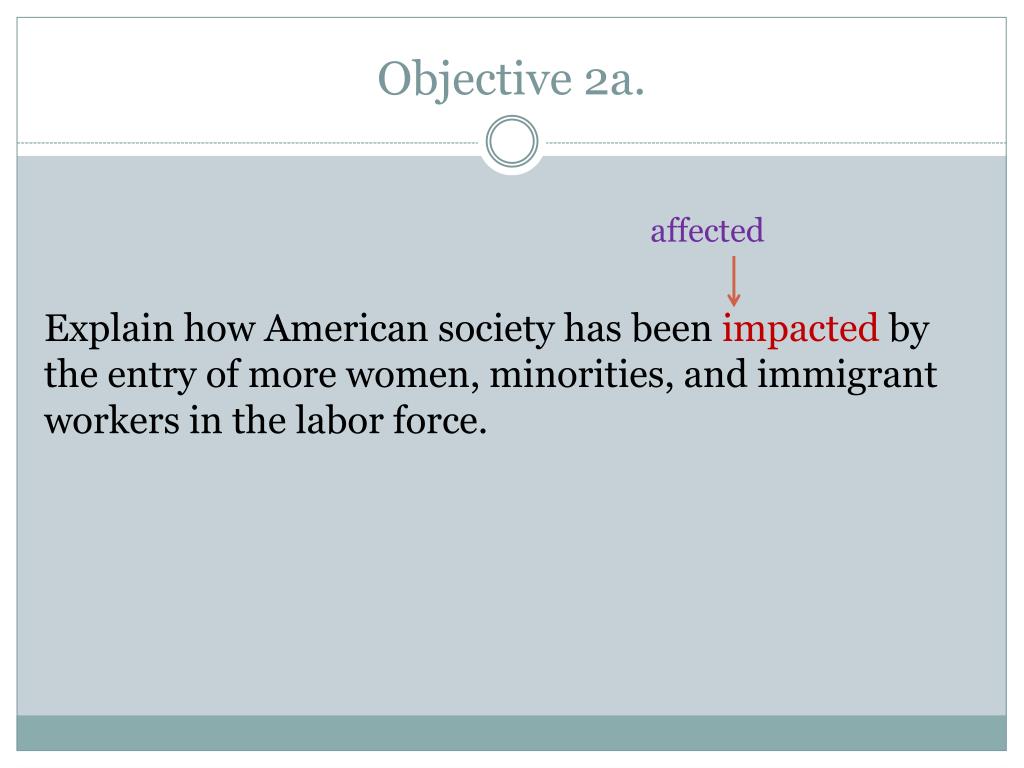 Objective 2a.

affected

Explain how American society has been impacted by the entry of more women, minorities, and immigrant workers in the labor force.